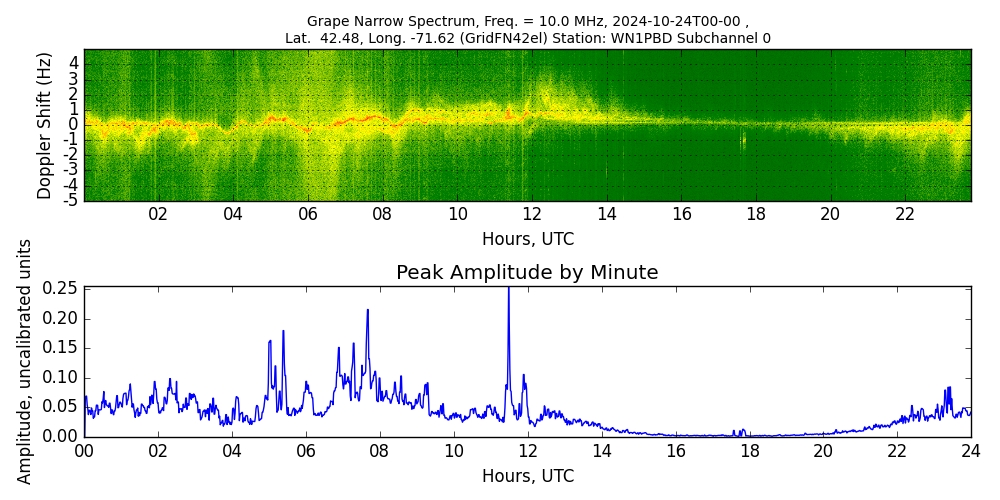 Grape Narrow Spectrum, Freq. = 10.0 MHz, 2024-10-24T00-00 ,
Lat. 42.48, Long. -71.62 (GridFN42el) Station: WN1PBD Subchannel 0

Doppler Shift (Hz)
4
3
2
1
0
-1
-2
-3
-4
-5
02 04 06 08 10 12 14 16 18 20 22
Hours, UTC

Peak Amplitude by Minute
Amplitude, uncalibrated units
0.25
0.20
0.15
0.10
0.05
0.00
00 02 04 06 08 10 12 14 16 18 20 22 24
Hours, UTC